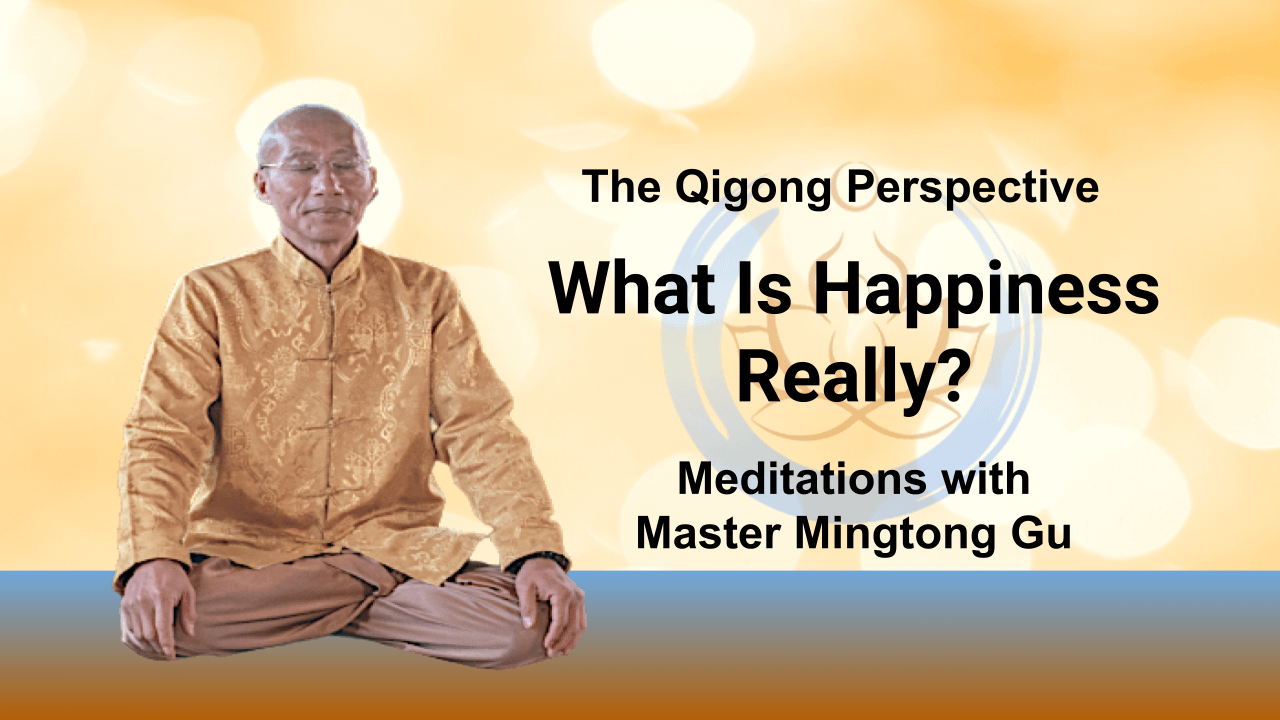 The Qigong Perspective

What Is Happiness Really?

Meditations with Master Mingtong Gu